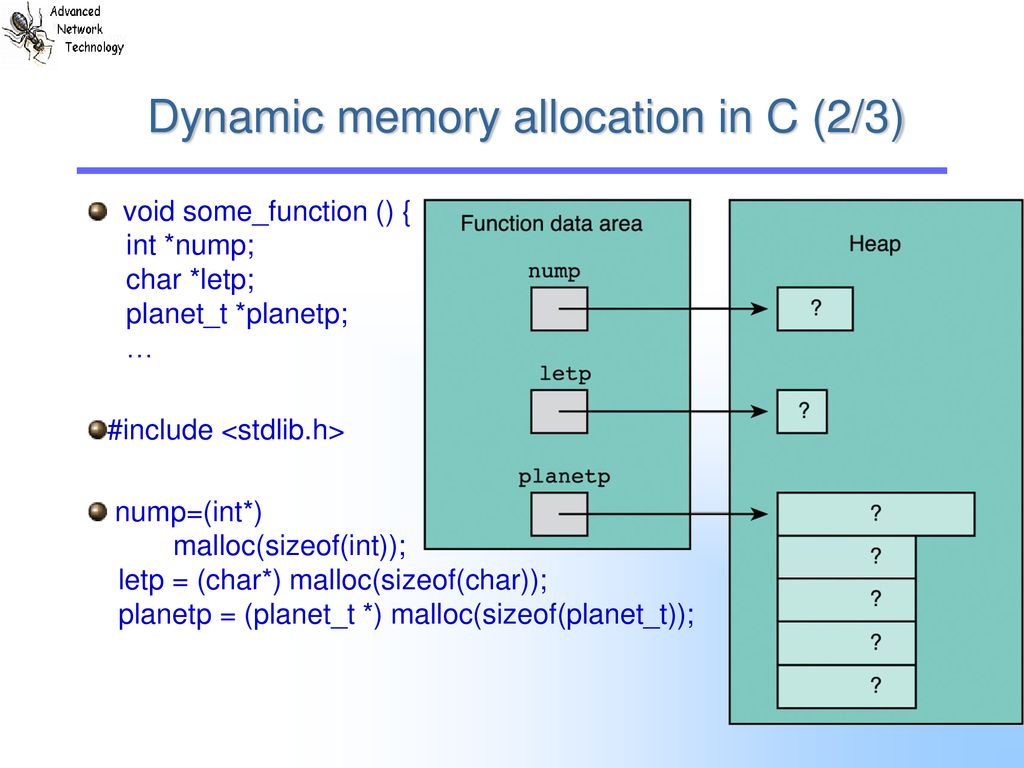 Advanced
Network
Technology

Dynamic memory allocation in C (2/3)

void some_function () {
int *nump;
char *letp;
planet_t *planetp;
…

#include <stdlib.h>

nump=(int*)
malloc(sizeof(int));
letp = (char*) malloc(sizeof(char));
planetp = (planet_t *) malloc(sizeof(planet_t));

Function data area

nump

letp

planetp

Heap

?

?

?

?

?

?

?